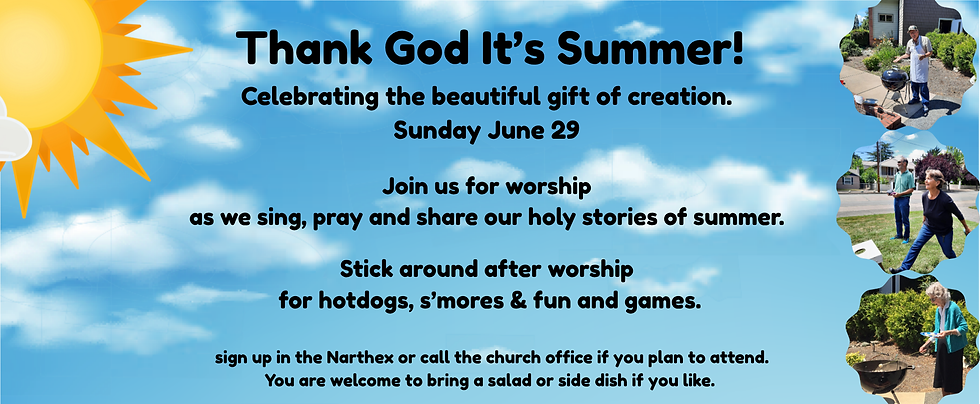 Thank God It's Summer!

Celebrating the beautiful gift of creation.
Sunday June 29

Join us for worship
as we sing, pray and share our holy stories of summer.

Stick around after worship
for hotdogs, s'mores & fun and games.

sign up in the Narthex or call the church office if you plan to attend.
You are welcome to bring a salad or side dish if you like.